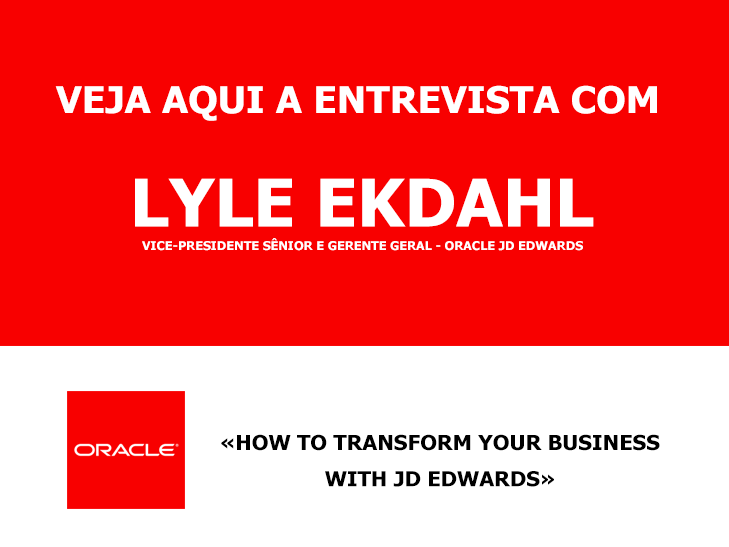 VEJA AQUI A ENTREVISTA COM

LYLE EKDAHL

VICE-PRESIDENTE SÊNIOR E GERENTE GERAL - ORACLE JD EDWARDS

ORACLE

«HOW TO TRANSFORM YOUR BUSINESS WITH JD EDWARDS»